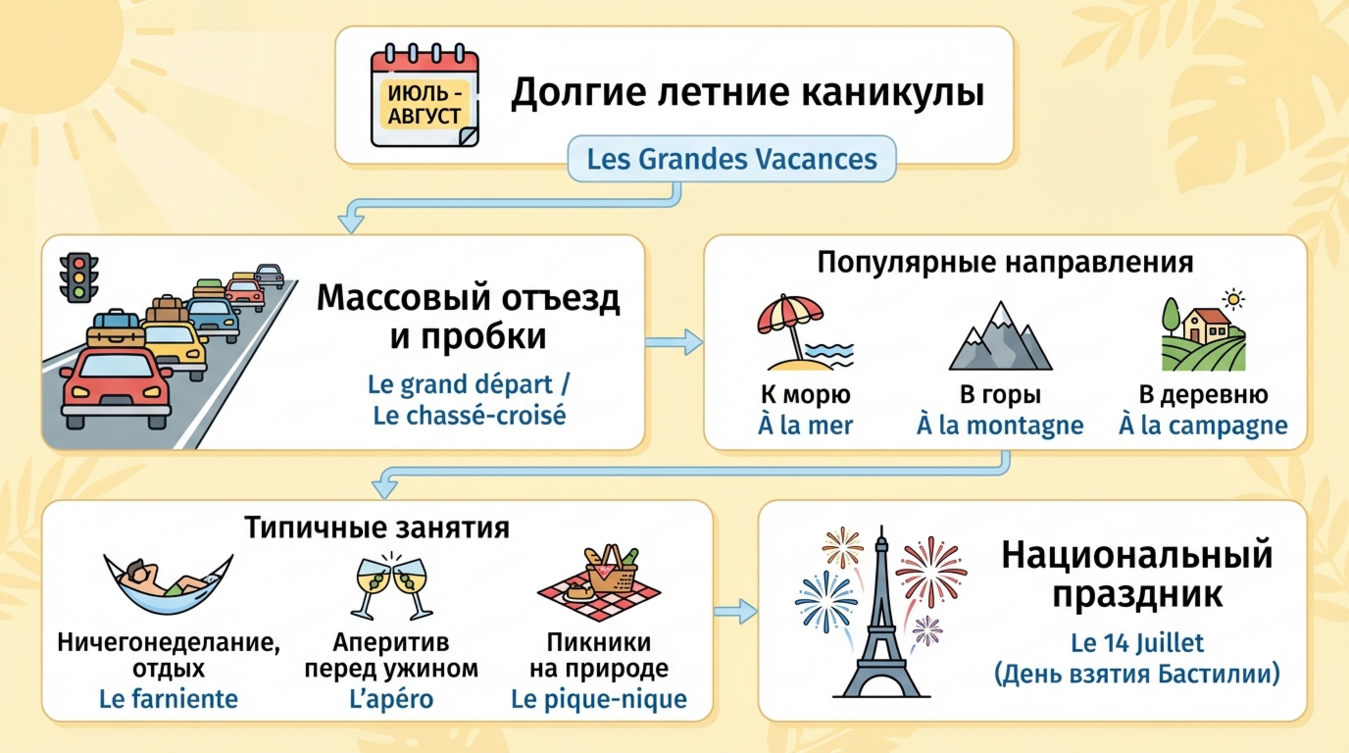 ИЮЛЬ - АВГУСТ

Долгие летние каникулы

Les Grandes Vacances

Массовый отъезд и пробки

Le grand départ / Le chassé-croisé

Популярные направления

К морю
À la mer

В горы
À la montagne

В деревню
À la campagne

Типичные занятия

Ничегонеделание, отдых
Le farniente

Аперитив перед ужином
L'apéro

Пикники на природе
Le pique-nique

Национальный праздник

Le 14 Juillet
(День взятия Бастилии)